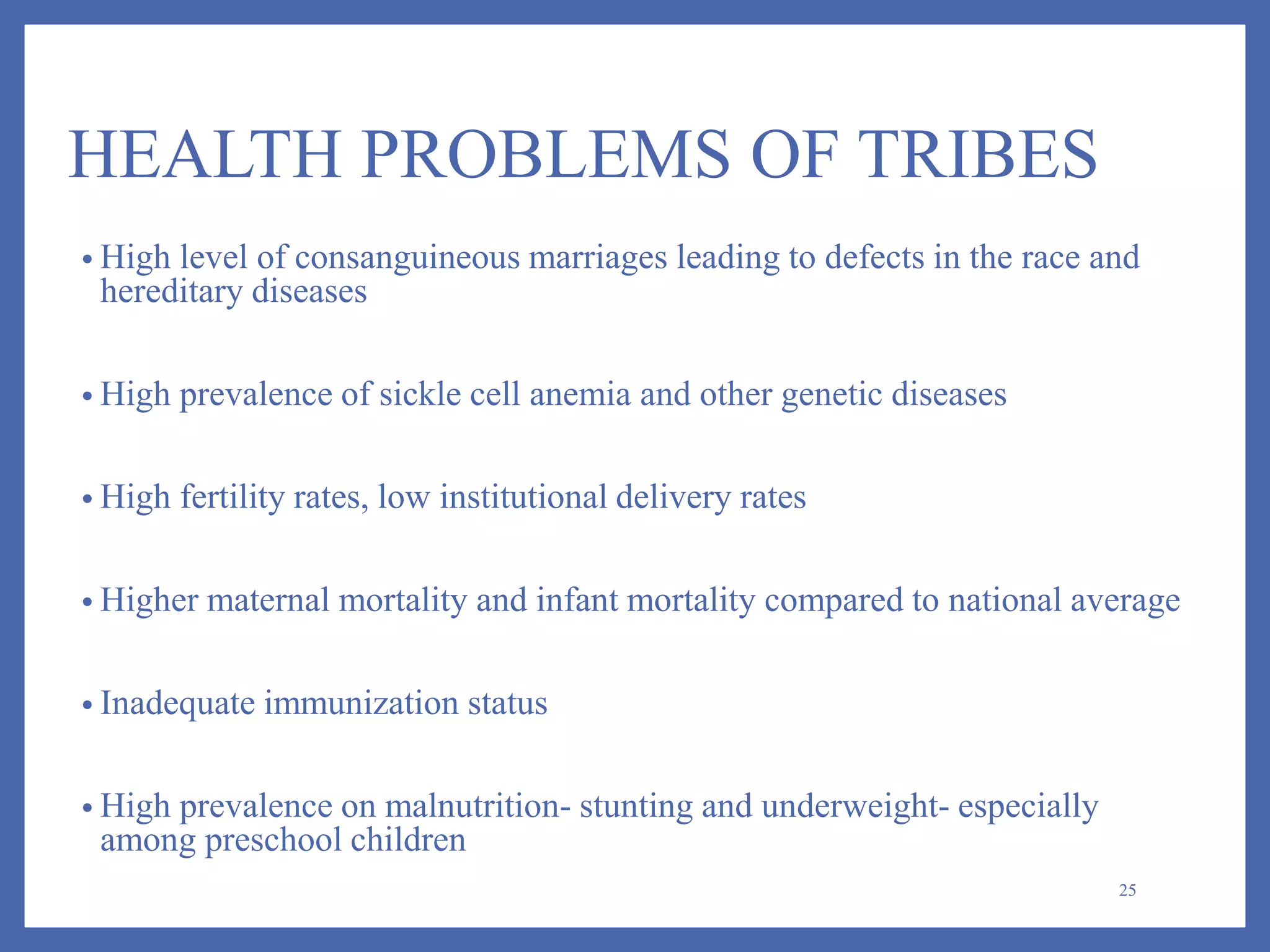 HEALTH PROBLEMS OF TRIBES

• High level of consanguineous marriages leading to defects in the race and hereditary diseases

• High prevalence of sickle cell anemia and other genetic diseases

• High fertility rates, low institutional delivery rates

• Higher maternal mortality and infant mortality compared to national average

• Inadequate immunization status

• High prevalence on malnutrition- stunting and underweight- especially among preschool children

25